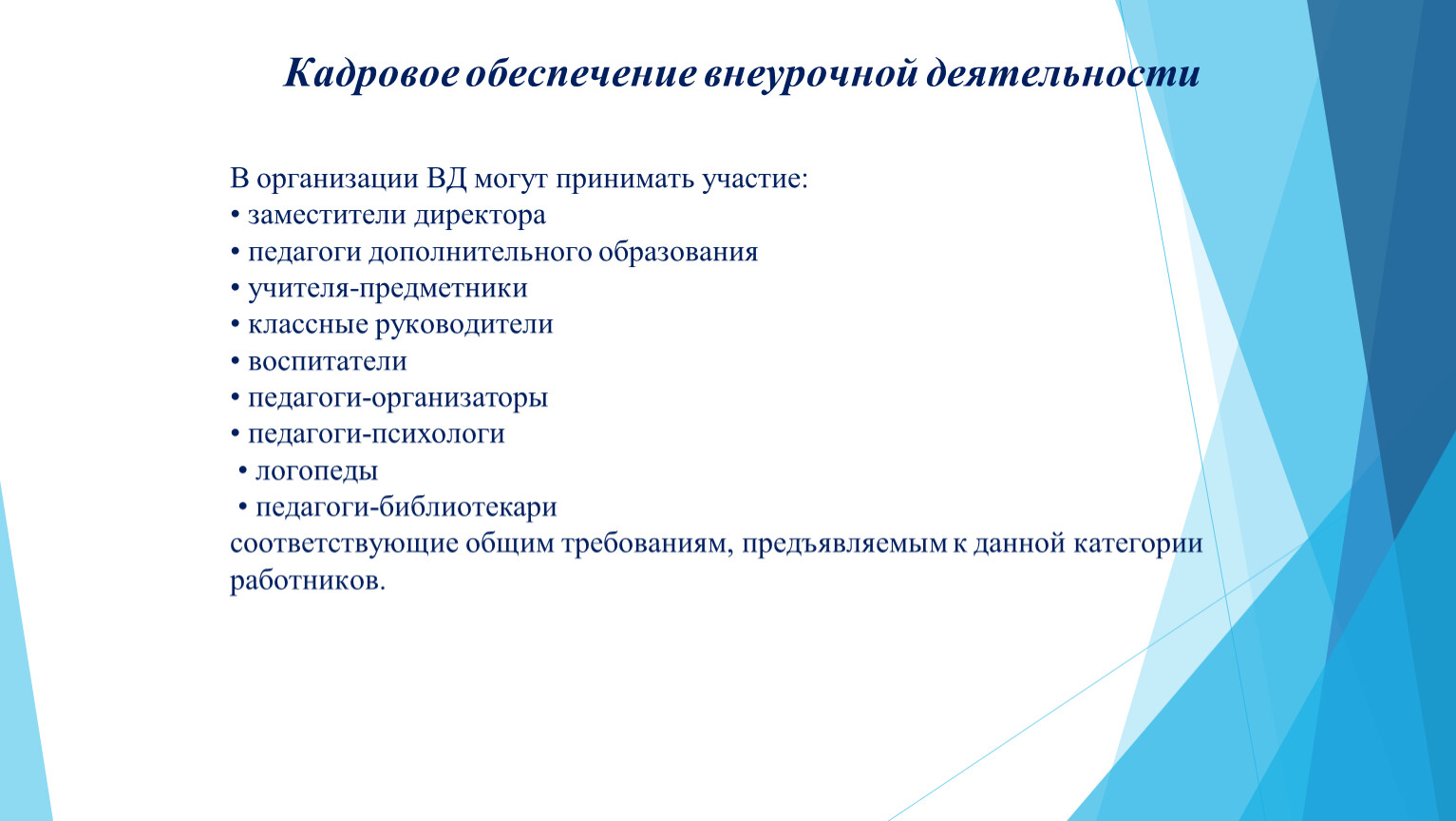 Кадровое обеспечение внеурочной деятельности

В организации ВД могут принимать участие:
• заместители директора
• педагоги дополнительного образования
• учителя-предметники
• классные руководители
• воспитатели
• педагоги-организаторы
• педагоги-психологи
• логопеды
• педагоги-библиотекари
соответствующие общим требованиям, предъявляемым к данной категории работников.